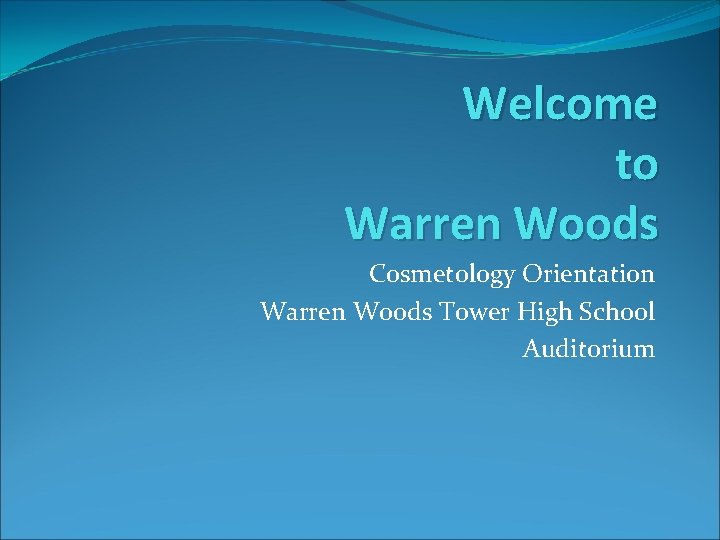 Welcome
to
Warren Woods

Cosmetology Orientation
Warren Woods Tower High School
Auditorium